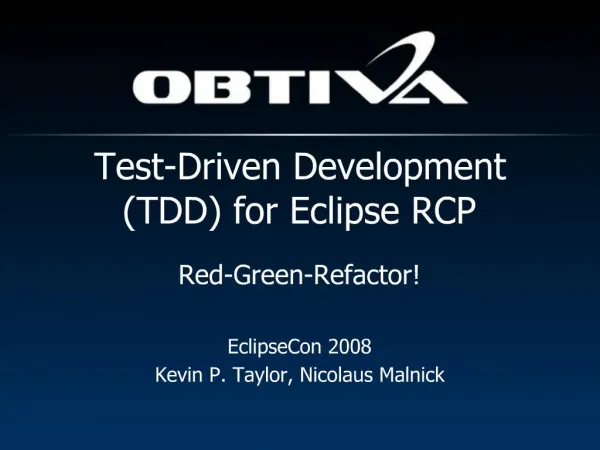 OBTIVA

Test-Driven Development (TDD) for Eclipse RCP

Red-Green-Refactor!

EclipseCon 2008
Kevin P. Taylor, Nicolaus Malnick